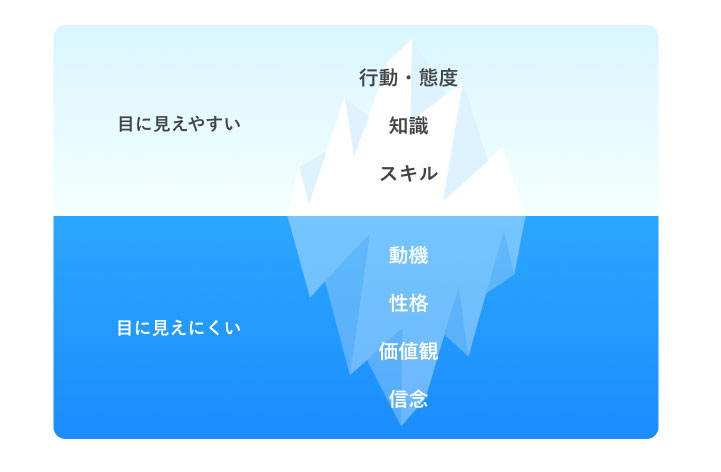 目に見えやすい

行動・態度

知識

スキル

目に見えにくい

動機

性格

価値観

信念